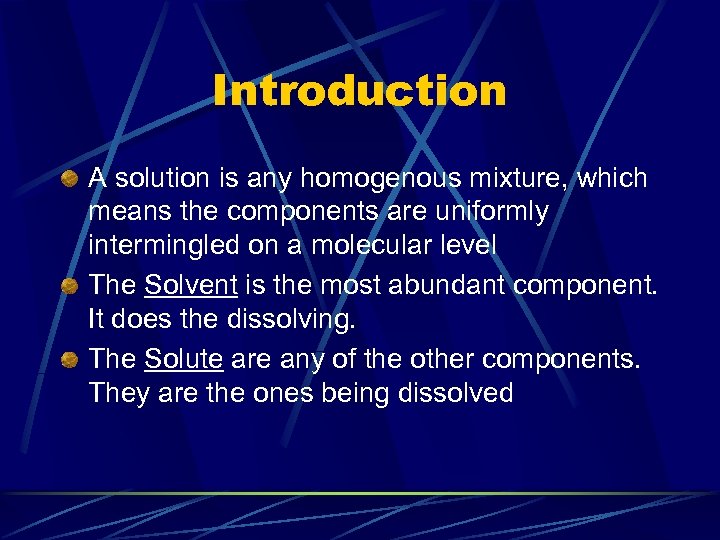 Introduction

A solution is any homogenous mixture, which means the components are uniformly intermingled on a molecular level

The Solvent is the most abundant component. It does the dissolving.

The Solute are any of the other components. They are the ones being dissolved